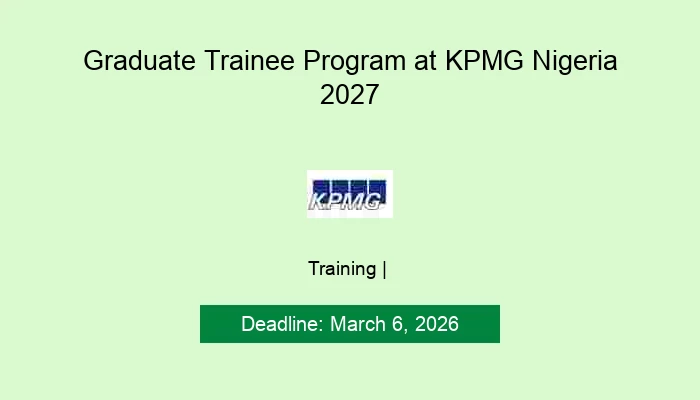 Graduate Trainee Program at KPMG Nigeria 2027

KPMG

Training |

Deadline: March 6, 2026